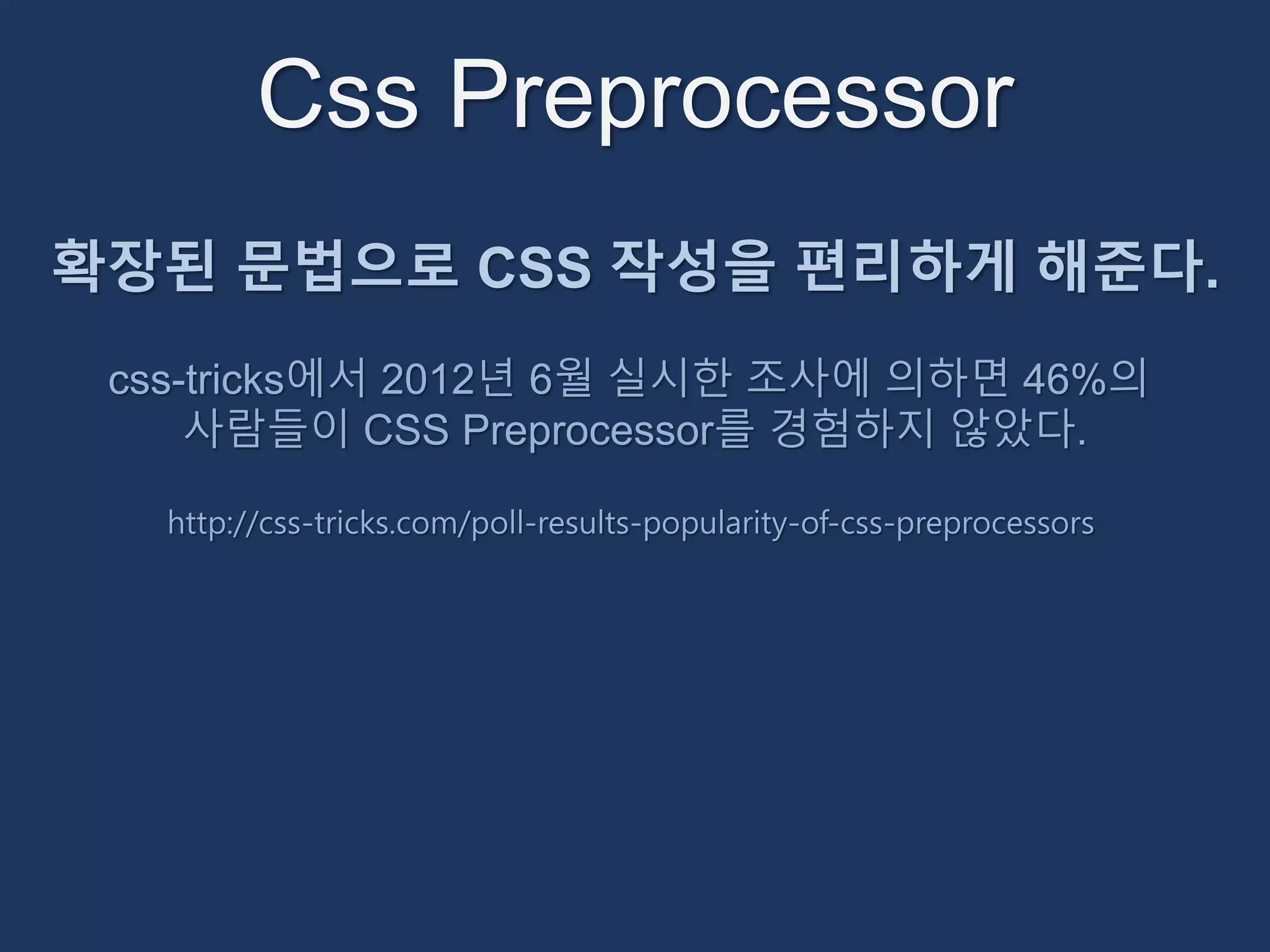 Css Preprocessor

확장된 문법으로 CSS 작성을 편리하게 해준다.

css-tricks에서 2012년 6월 실시한 조사에 의하면 46%의 사람들이 CSS Preprocessor를 경험하지 않았다.

http://css-tricks.com/poll-results-popularity-of-css-preprocessors